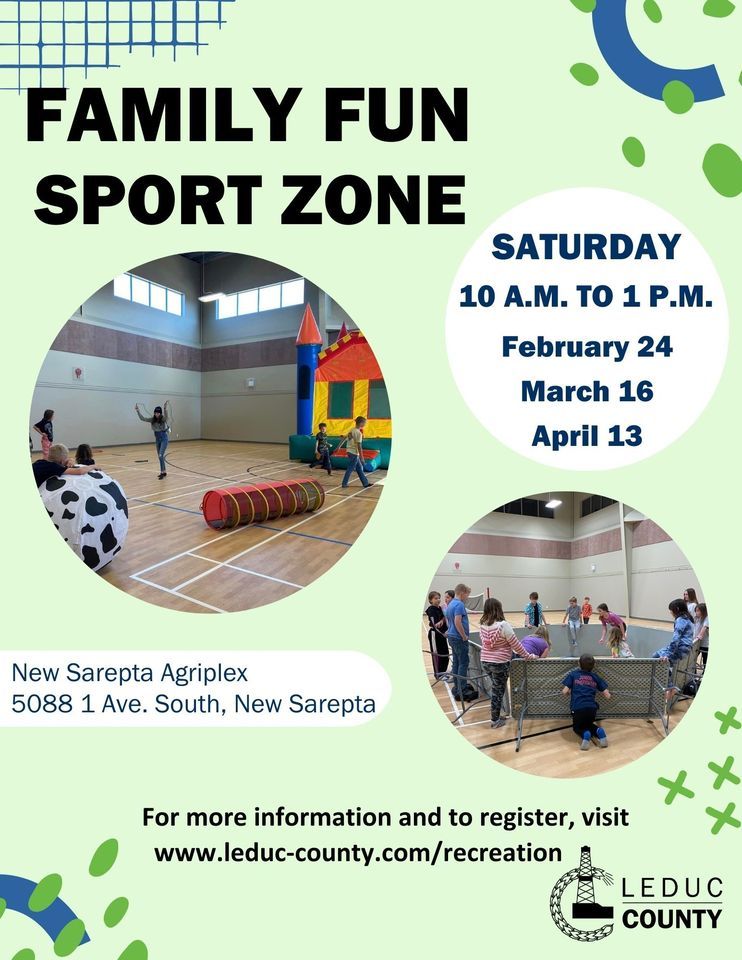 FAMILY FUN SPORT ZONE

SATURDAY
10 A.M. TO 1 P.M.
February 24
March 16
April 13

New Sarepta Agriplex
5088 1 Ave. South, New Sarepta

For more information and to register, visit
www.leduc-county.com/recreation

LEDUC
COUNTY